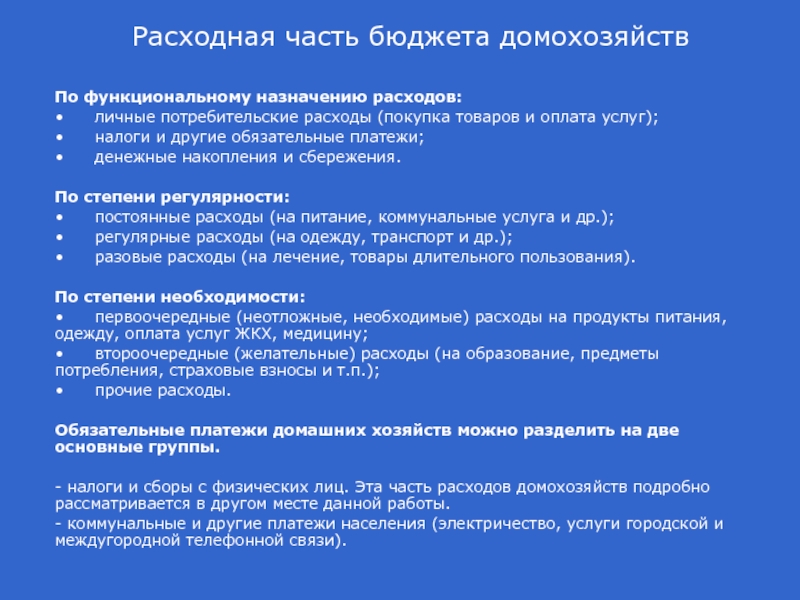 Расходная часть бюджета домохозяйств

По функциональному назначению расходов:
• личные потребительские расходы (покупка товаров и оплата услуг);
• налоги и другие обязательные платежи;
• денежные накопления и сбережения.

По степени регулярности:
• постоянные расходы (на питание, коммунальные услуга и др.);
• регулярные расходы (на одежду, транспорт и др.);
• разовые расходы (на лечение, товары длительного пользования).

По степени необходимости:
• первоочередные (неотложные, необходимые) расходы на продукты питания, одежду, оплата услуг ЖКХ, медицину;
• второочередные (желательные) расходы (на образование, предметы потребления, страховые взносы и т.п.);
• прочие расходы.

Обязательные платежи домашних хозяйств можно разделить на две основные группы.

- налоги и сборы с физических лиц. Эта часть расходов домохозяйств подробно рассматривается в другом месте данной работы.
- коммунальные и другие платежи населения (электричество, услуги городской и междугородной телефонной связи).